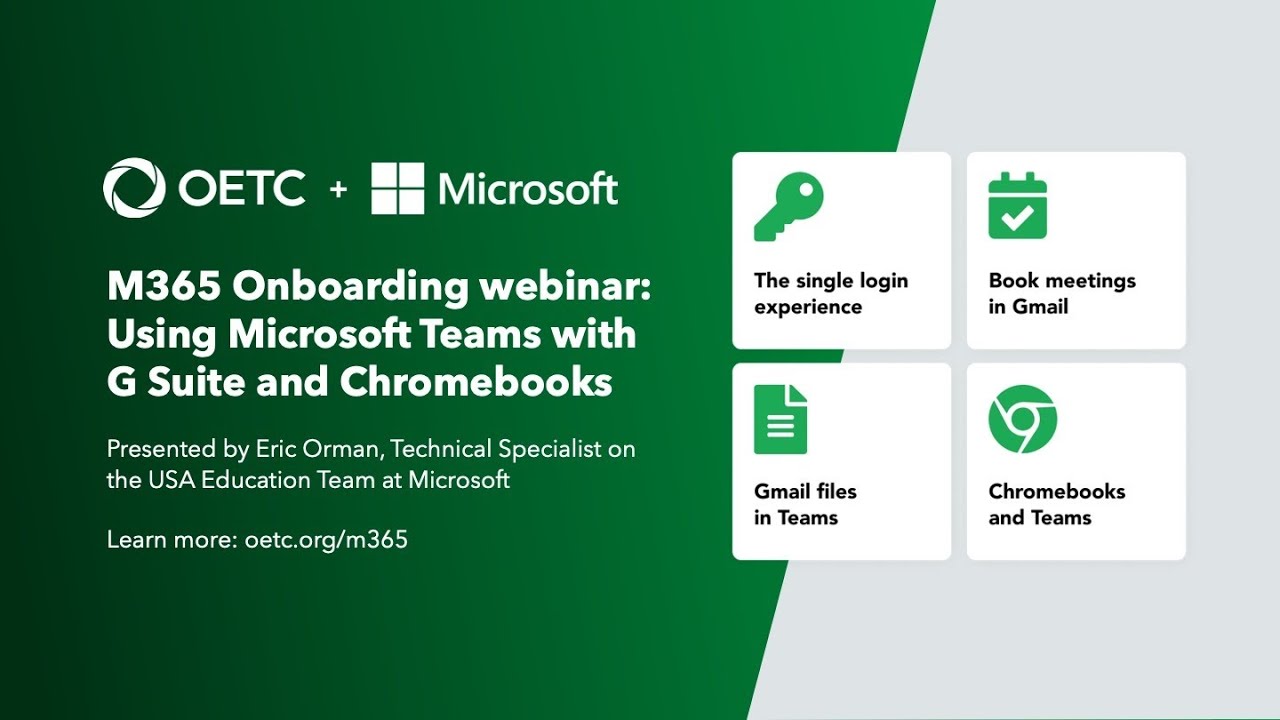 OETC + Microsoft

M365 Onboarding webinar: Using Microsoft Teams with G Suite and Chromebooks

Presented by Eric Orman, Technical Specialist on the USA Education Team at Microsoft

Learn more: oetc.org/m365

The single login experience

Book meetings in Gmail

Gmail files in Teams

Chromebooks and Teams